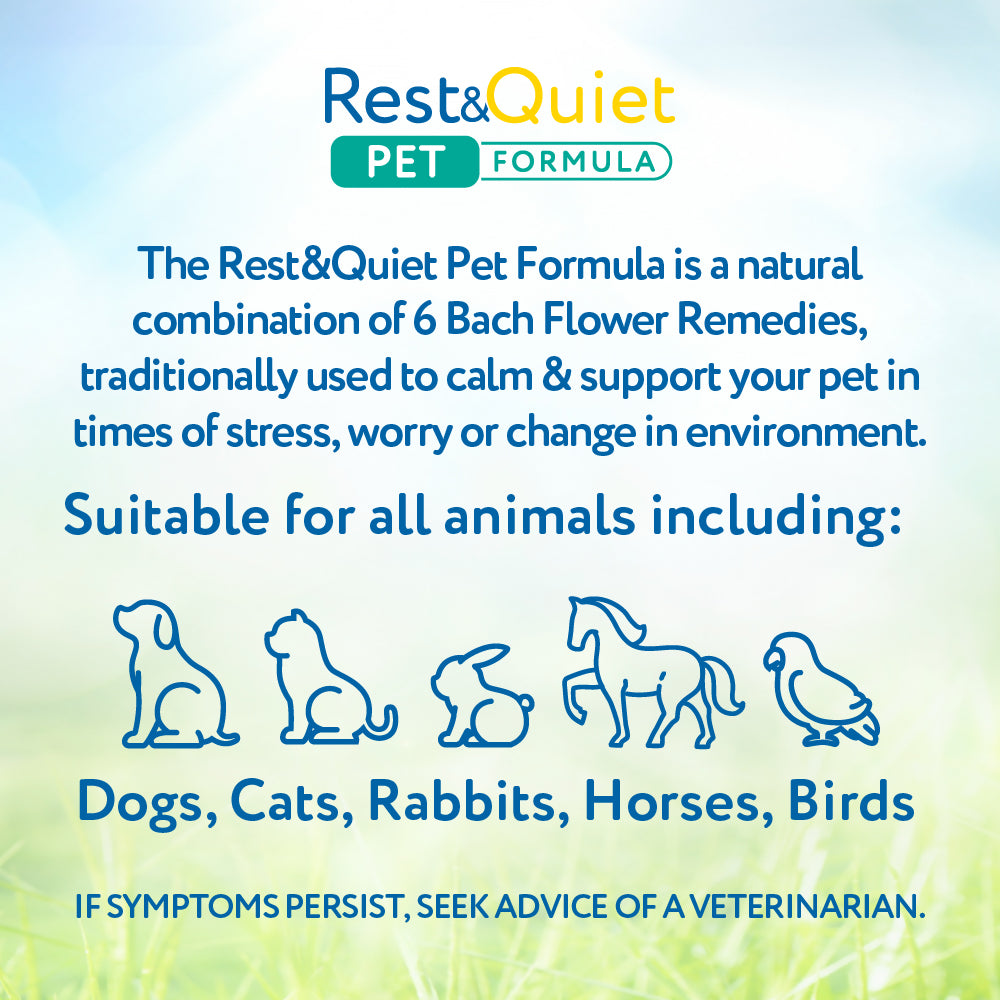 Rest&Quiet
PET FORMULA

The Rest&Quiet Pet Formula is a natural combination of 6 Bach Flower Remedies, traditionally used to calm & support your pet in times of stress, worry or change in environment.

Suitable for all animals including:

Dogs, Cats, Rabbits, Horses, Birds

IF SYMPTOMS PERSIST, SEEK ADVICE OF A VETERINARIAN.